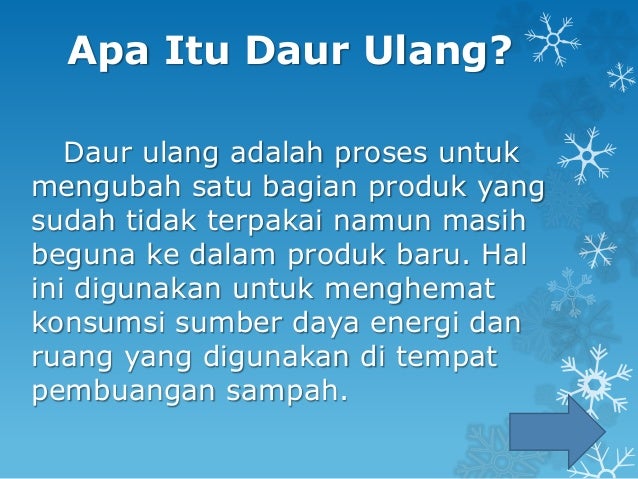 Apa Itu Daur Ulang?

Daur ulang adalah proses untuk mengubah satu bagian produk yang sudah tidak terpakai namun masih beguna ke dalam produk baru. Hal ini digunakan untuk menghemat konsumsi sumber daya energi dan ruang yang digunakan di tempat pembuangan sampah.